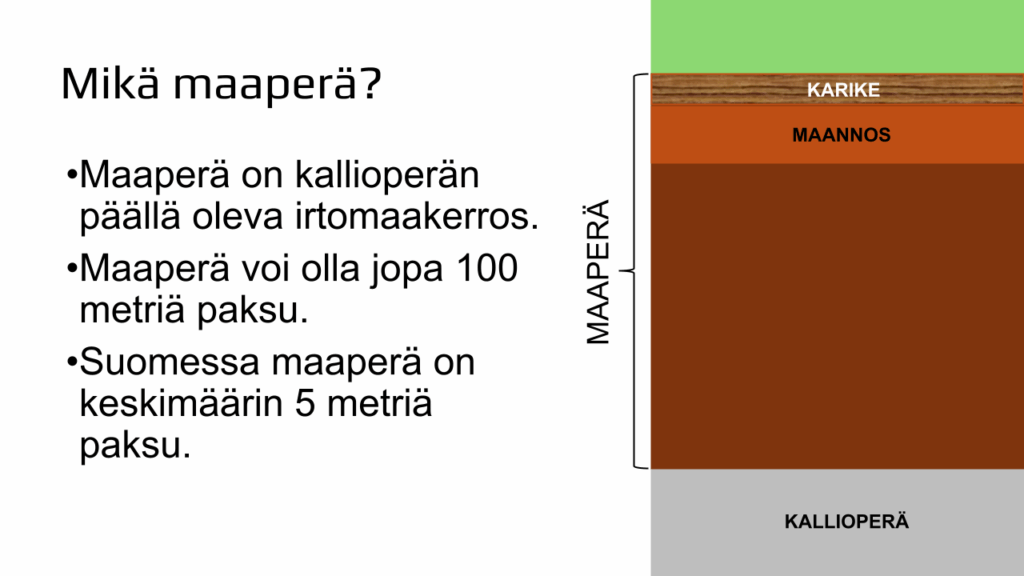 Mikä maaperä?

•Maaperä on kallioperän päällä oleva irtomaakerros.

•Maaperä voi olla jopa 100 metriä paksu.

•Suomessa maaperä on keskimäärin 5 metriä paksu.

MAAPERÄ

KARIKE

MAANNOS

KALLIOPERÄ